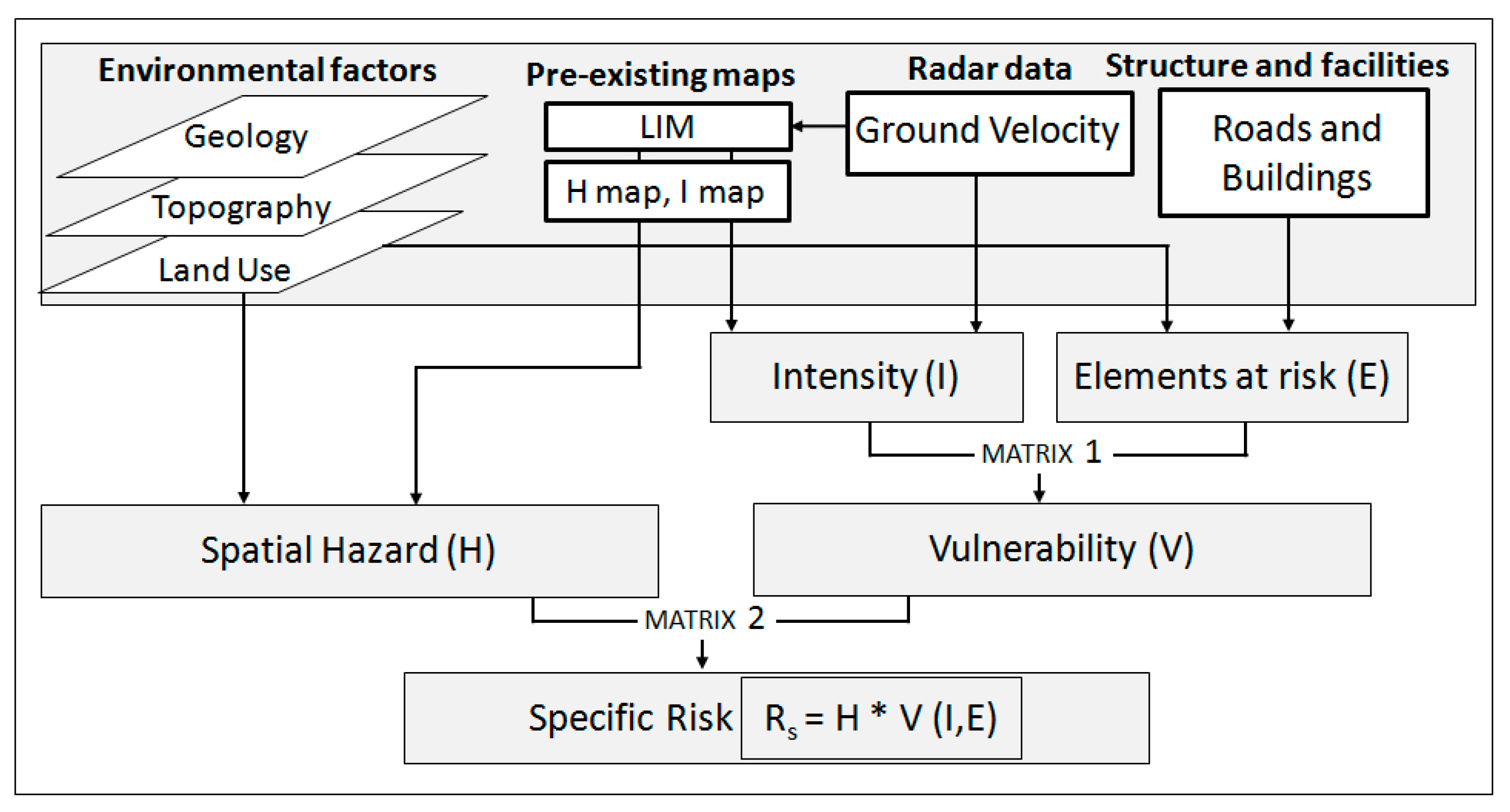 Environmental factors
Geology
Topography
Land Use

Pre-existing maps
LIM
H map, I map

Radar data
Ground Velocity

Structure and facilities
Roads and Buildings

Intensity (I)

Elements at risk (E)

MATRIX 1

Spatial Hazard (H)

Vulnerability (V)

MATRIX 2

Specific Risk $R_s = H * V (I,E)$